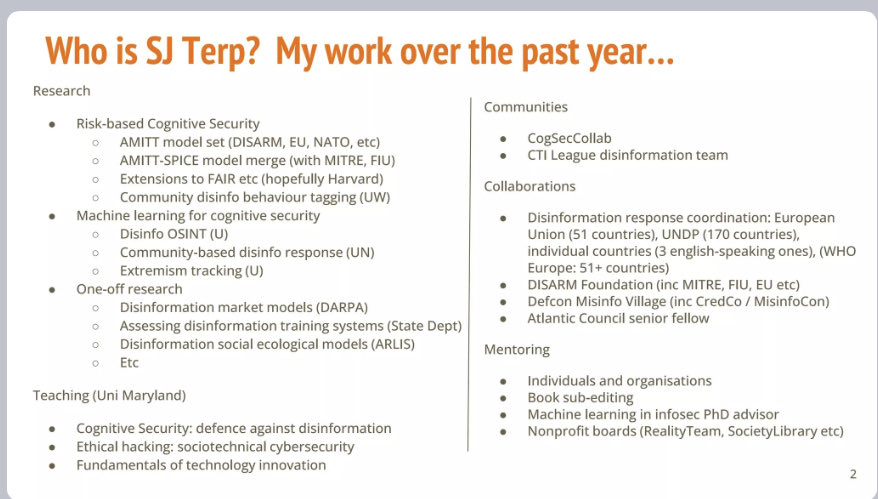 Who is SJ Terp? My work over the past year...

Research

- Risk-based Cognitive Security
  - AMITT model set (DISARM, EU, NATO, etc)
  - AMITT-SPICE model merge (with MITRE, FIU)
  - Extensions to FAIR etc (hopefully Harvard)
  - Community disinfo behaviour tagging (UW)
- Machine learning for cognitive security
  - Disinfo OSINT (U)
  - Community-based disinfo response (UN)
  - Extremism tracking (U)
- One-off research
  - Disinformation market models (DARPA)
  - Assessing disinformation training systems (State Dept)
  - Disinformation social ecological models (ARLIS)
  - Etc

Teaching (Uni Maryland)

- Cognitive Security: defence against disinformation
- Ethical hacking: sociotechnical cybersecurity
- Fundamentals of technology innovation

Communities

- CogSecCollab
- CTI League disinformation team

Collaborations

- Disinformation response coordination: European Union (51 countries), UNDP (170 countries), individual countries (3 english-speaking ones), (WHO Europe: 51+ countries)
- DISARM Foundation (inc MITRE, FIU, EU etc)
- Defcon Misinfo Village (inc CredCo / MisinfoCon)
- Atlantic Council senior fellow

Mentoring

- Individuals and organisations
- Book sub-editing
- Machine learning in infosec PhD advisor
- Nonprofit boards (RealityTeam, SocietyLibrary etc)

2